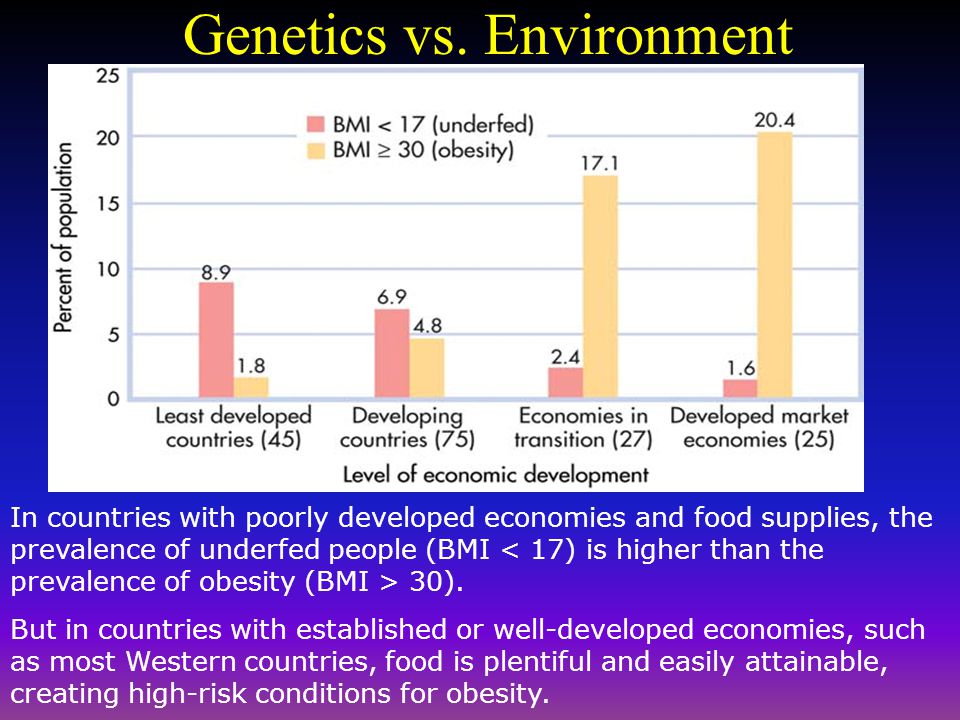 Genetics vs. Environment

25
20
15
10
5
0

Percent of population

BMI < 17 (underfed)
BMI ≥ 30 (obesity)

8.9
1.8
6.9
4.8
2.4
17.1
1.6
20.4

Least developed countries (45)
Developing countries (75)
Economies in transition (27)
Developed market economies (25)

Level of economic development

In countries with poorly developed economies and food supplies, the prevalence of underfed people (BMI < 17) is higher than the prevalence of obesity (BMI > 30).

But in countries with established or well-developed economies, such as most Western countries, food is plentiful and easily attainable, creating high-risk conditions for obesity.